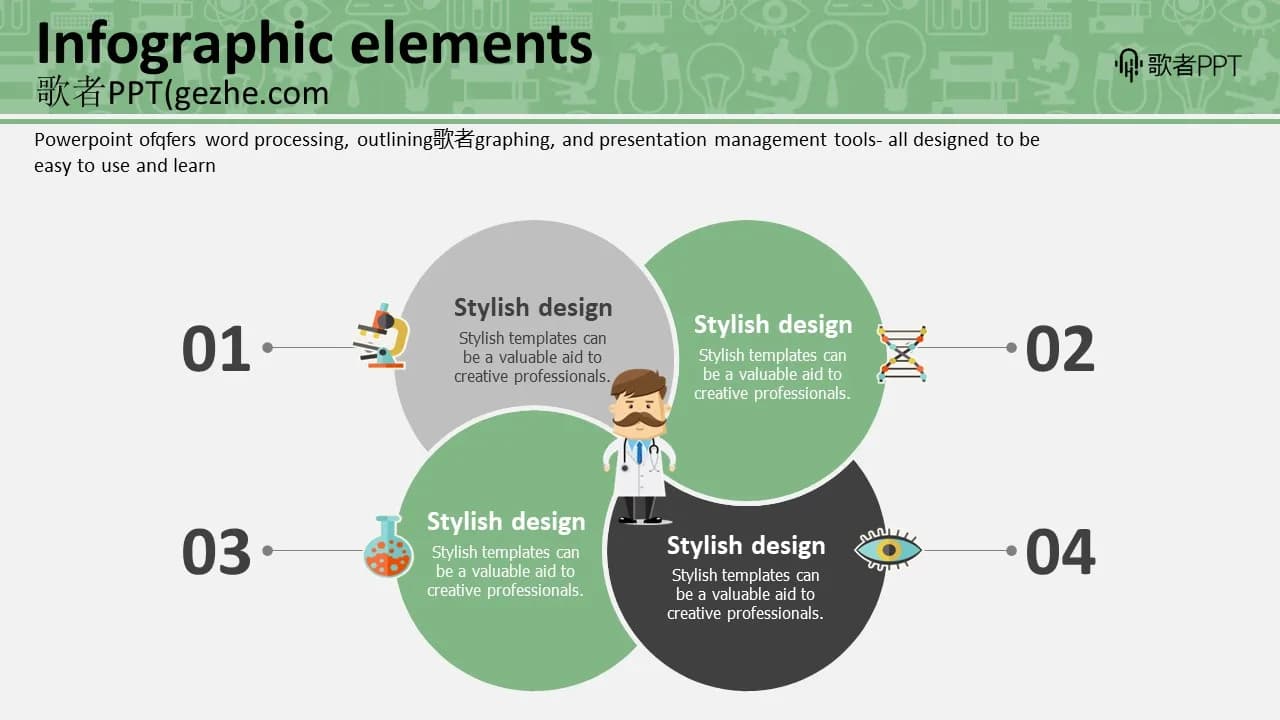 Infographic elements
歌者PPT(gezhe.com

歌者PPT

Powerpoint ofqfers word processing, outlining歌者graphing, and presentation management tools- all designed to be easy to use and learn

01

Stylish design
Stylish templates can be a valuable aid to creative professionals.

Stylish design
Stylish templates can be a valuable aid to creative professionals.

02

03

Stylish design
Stylish templates can be a valuable aid to creative professionals.

Stylish design
Stylish templates can be a valuable aid to creative professionals.

04